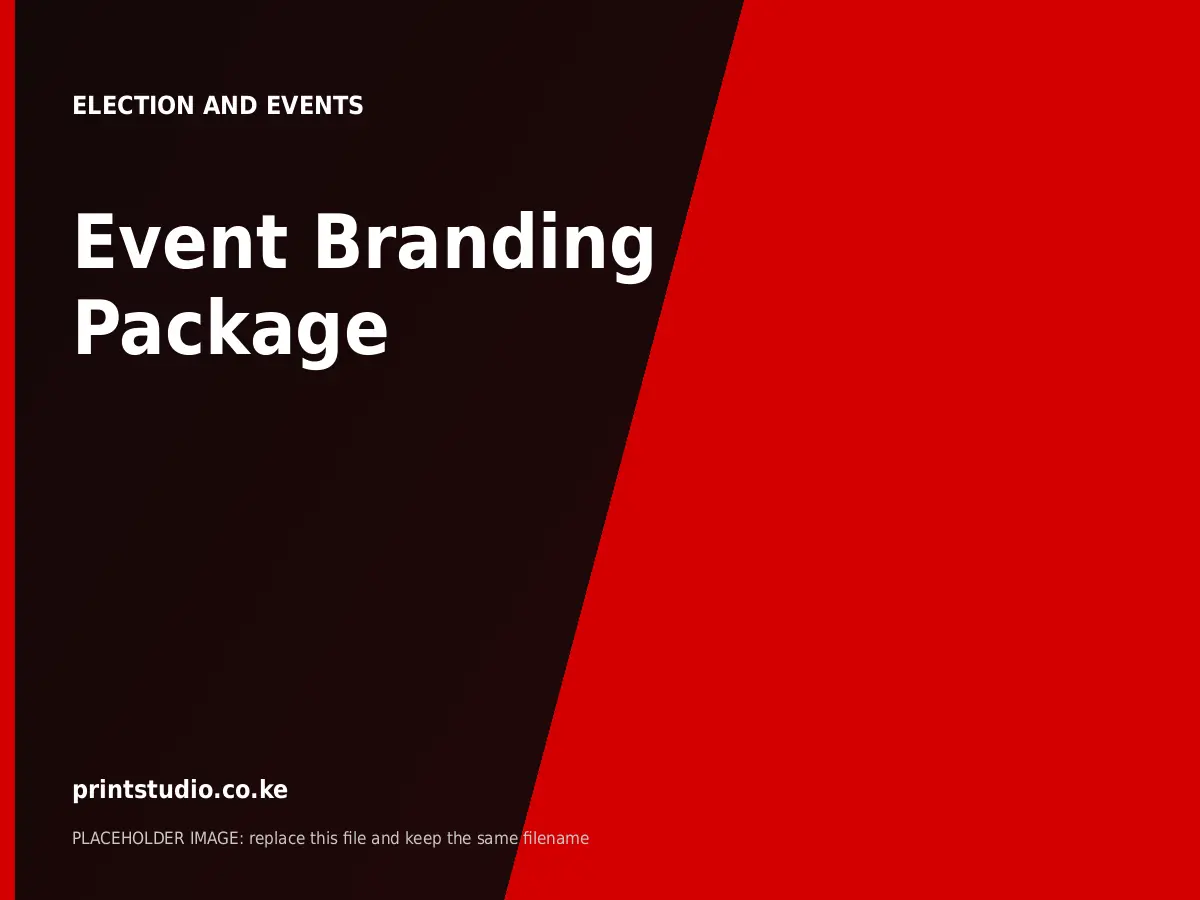 ELECTION AND EVENTS

Event Branding Package

printstudio.co.ke

PLACEHOLDER IMAGE: replace this file and keep the same filename